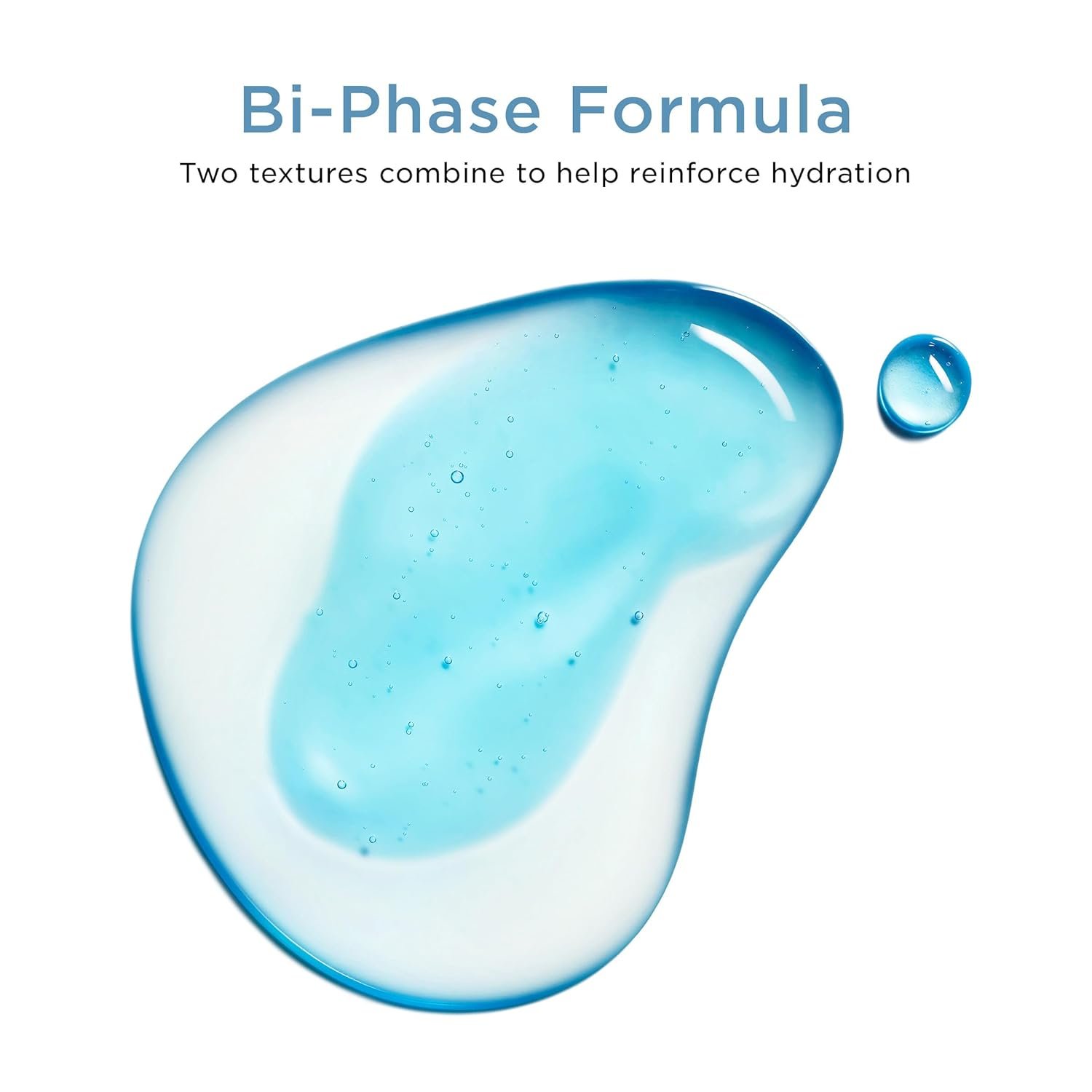 Bi-Phase Formula

Two textures combine to help reinforce hydration